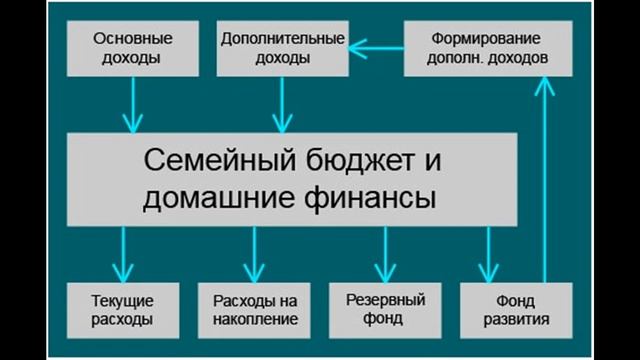 Основные доходы

Дополнительные доходы

Формирование дополн. доходов

Семейный бюджет и домашние финансы

Текущие расходы

Расходы на накопление

Резервный фонд

Фонд развития